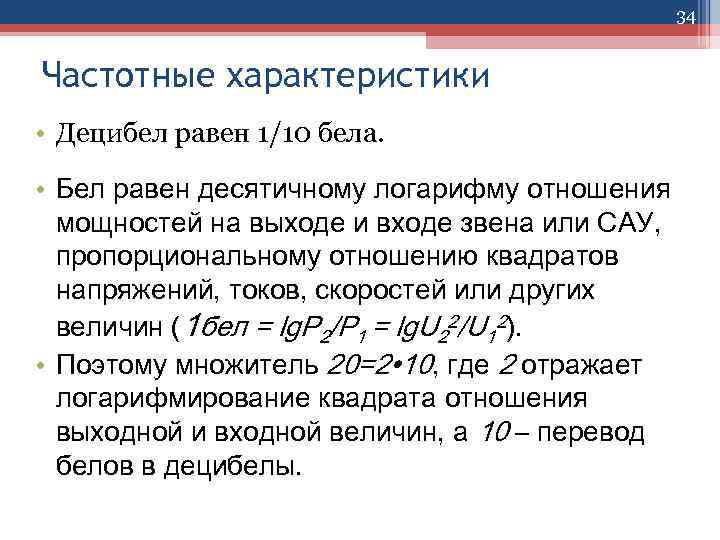 34

Частотные характеристики

• Децибел равен 1/10 бела.

• Бел равен десятичному логарифму отношения мощностей на выходе и входе звена или САУ, пропорциональному отношению квадратов напряжений, токов, скоростей или других величин ($1бел = lgP_2/P_1 = lgU_2^2/U_1^2$).

• Поэтому множитель $20=2•10$, где $2$ отражает логарифмирование квадрата отношения выходной и входной величин, а $10$ – перевод белов в децибелы.